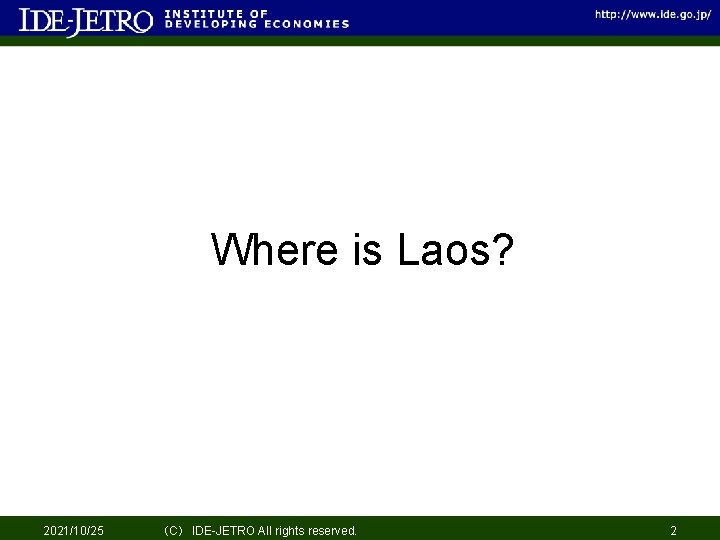 IDE-JETRO INSTITUTE OF DEVELOPING ECONOMIES http://www.ide.go.jp/

Where is Laos?

2021/10/25 (C) IDE-JETRO All rights reserved. 2